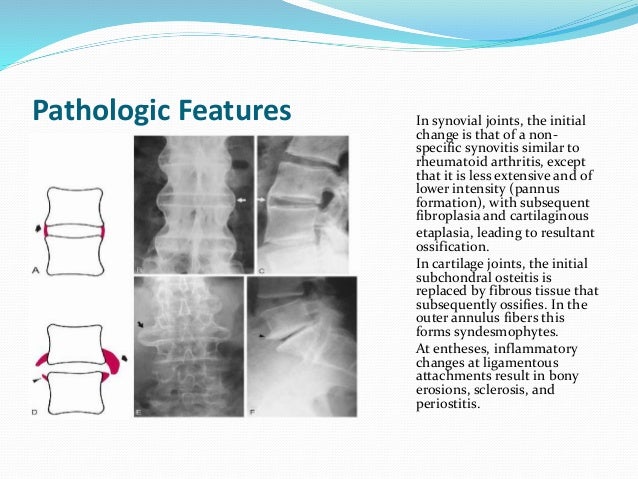 Pathologic Features

A

B

C

D

E

F

In synovial joints, the initial change is that of a non-specific synovitis similar to rheumatoid arthritis, except that it is less extensive and of lower intensity (pannus formation), with subsequent fibroplasia and cartilaginous etaplasia, leading to resultant ossification.

In cartilage joints, the initial subchondral osteitis is replaced by fibrous tissue that subsequently ossifies. In the outer annulus fibers this forms syndesmophytes.

At entheses, inflammatory changes at ligamentous attachments result in bony erosions, sclerosis, and periostitis.